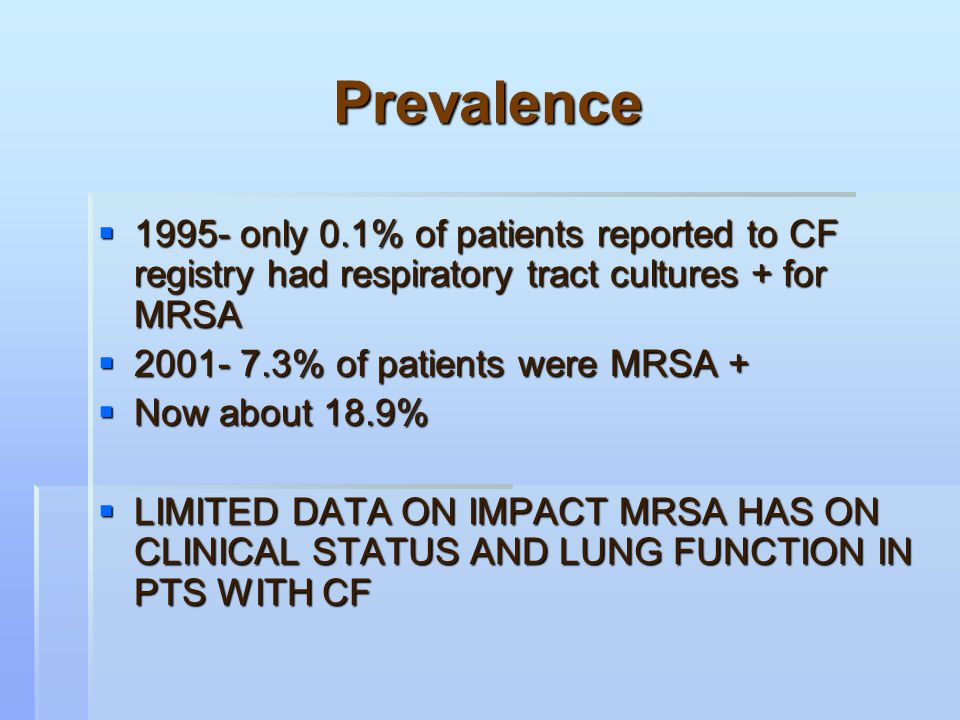 Prevalence

- 1995- only 0.1% of patients reported to CF registry had respiratory tract cultures + for MRSA
- 2001- 7.3% of patients were MRSA +
- Now about 18.9%

- LIMITED DATA ON IMPACT MRSA HAS ON CLINICAL STATUS AND LUNG FUNCTION IN PTS WITH CF